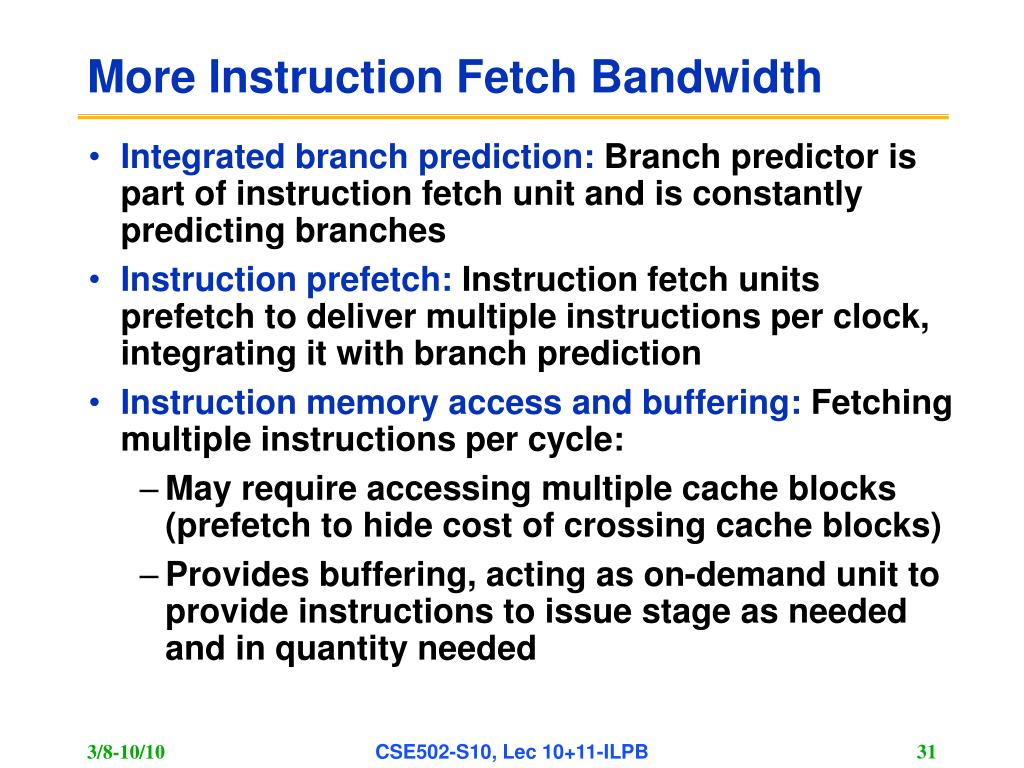 More Instruction Fetch Bandwidth

• Integrated branch prediction: Branch predictor is part of instruction fetch unit and is constantly predicting branches

• Instruction prefetch: Instruction fetch units prefetch to deliver multiple instructions per clock, integrating it with branch prediction

• Instruction memory access and buffering: Fetching multiple instructions per cycle:

– May require accessing multiple cache blocks (prefetch to hide cost of crossing cache blocks)

– Provides buffering, acting as on-demand unit to provide instructions to issue stage as needed and in quantity needed

3/8-10/10 CSE502-S10, Lec 10+11-ILPB 31